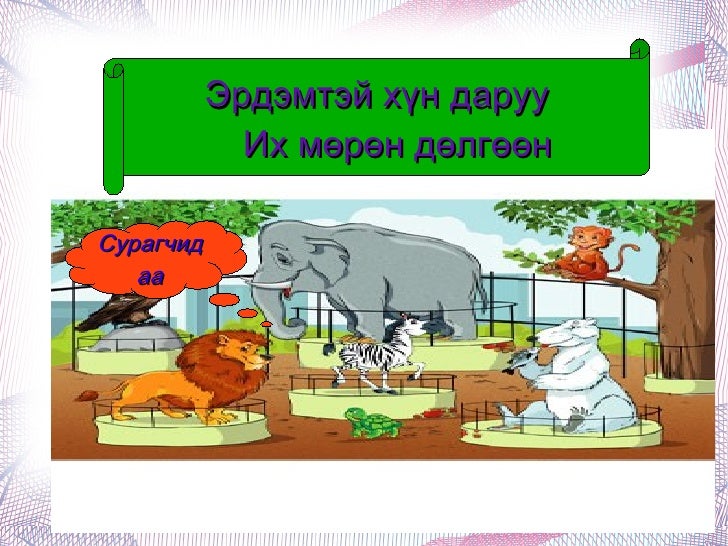 Эрдэмтэй хүн даруу
Их мөрөн дөлгөөн

Сурагчид
аа